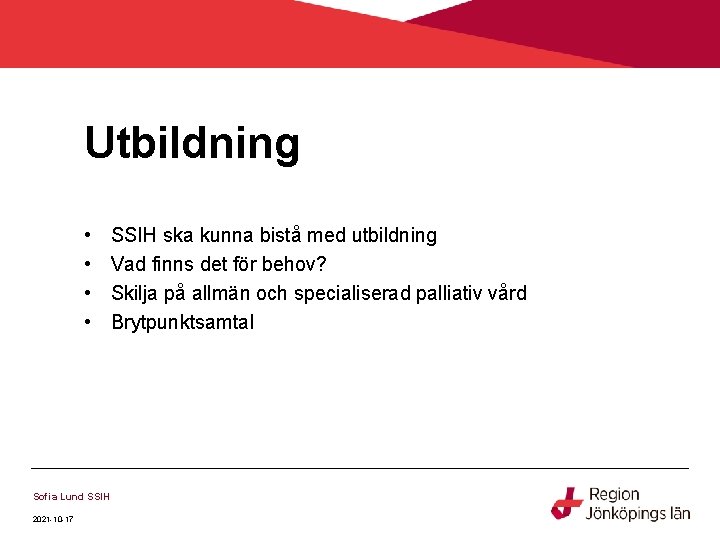 Utbildning

• SSIH ska kunna bistå med utbildning
• Vad finns det för behov?
• Skilja på allmän och specialiserad palliativ vård
• Brytpunktsamtal

Sofia Lund SSIH

2021-10-17

Region Jönköpings län